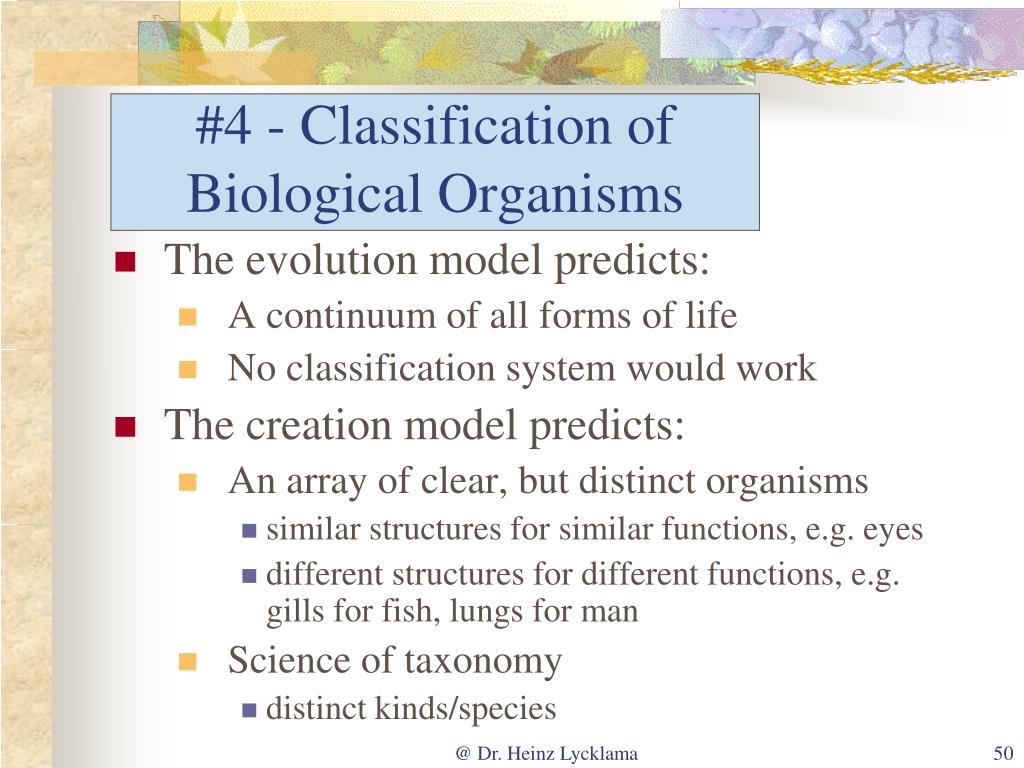 #4 - Classification of Biological Organisms

- The evolution model predicts:
  - A continuum of all forms of life
  - No classification system would work
- The creation model predicts:
  - An array of clear, but distinct organisms
    - similar structures for similar functions, e.g. eyes
    - different structures for different functions, e.g. gills for fish, lungs for man
  - Science of taxonomy
    - distinct kinds/species

@ Dr. Heinz Lycklama

50